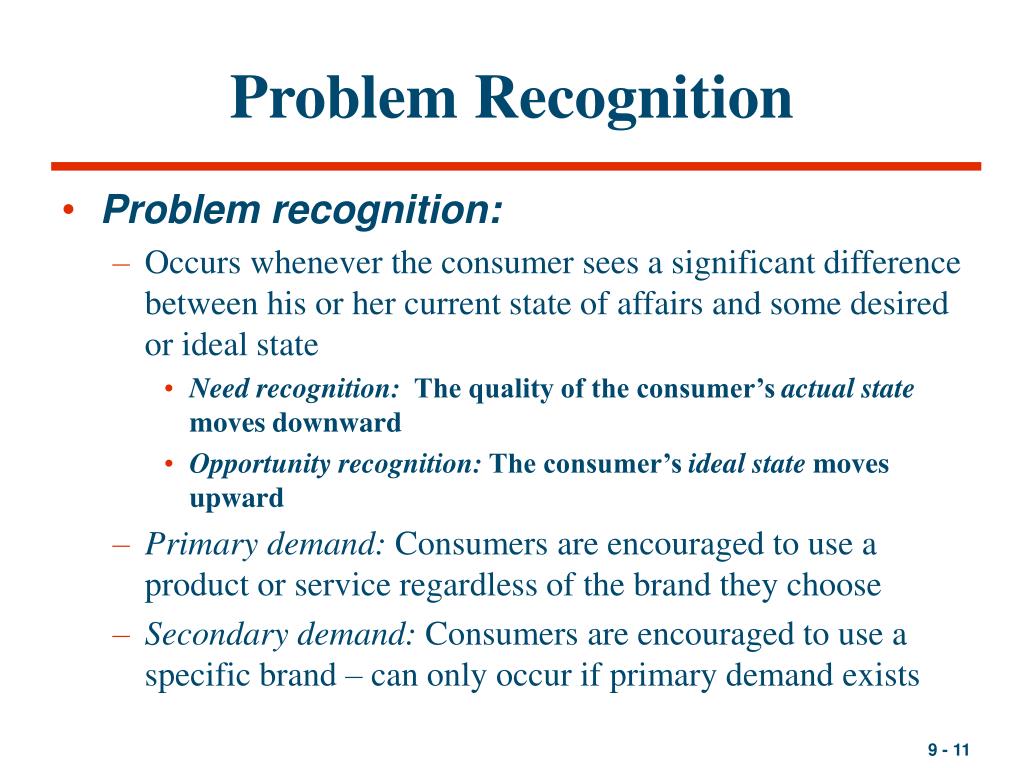 Problem Recognition

• Problem recognition:
– Occurs whenever the consumer sees a significant difference between his or her current state of affairs and some desired or ideal state
• Need recognition: The quality of the consumer's actual state moves downward
• Opportunity recognition: The consumer's ideal state moves upward
– Primary demand: Consumers are encouraged to use a product or service regardless of the brand they choose
– Secondary demand: Consumers are encouraged to use a specific brand – can only occur if primary demand exists

9 - 11